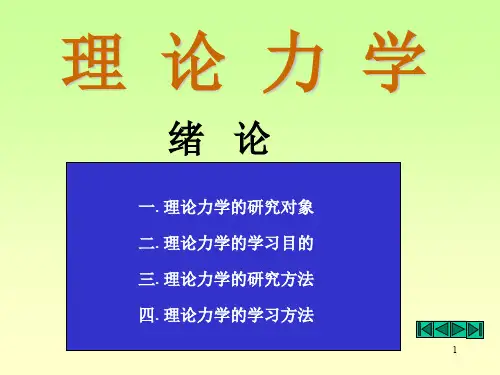 理 论 力 学

绪 论

一. 理论力学的研究对象

二. 理论力学的学习目的

三. 理论力学的研究方法

四. 理论力学的学习方法

1